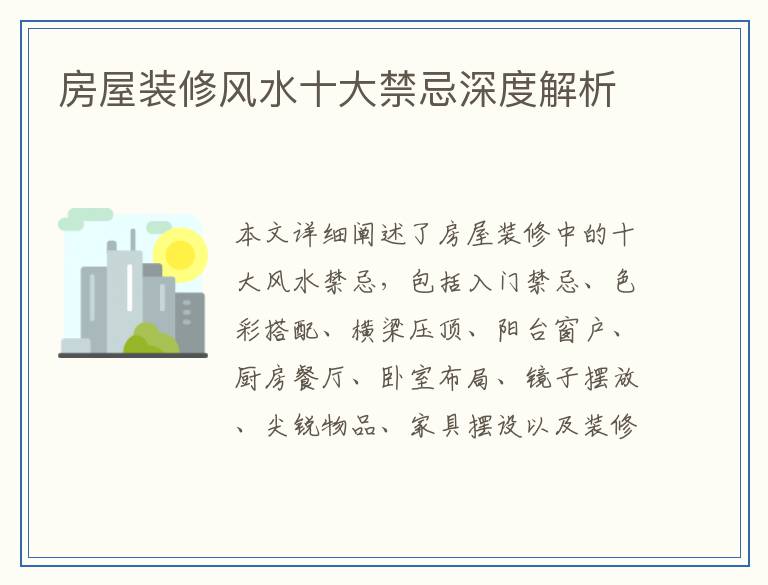 房屋装修风水十大禁忌深度解析

本文详细阐述了房屋装修中的十大风水禁忌，包括入门禁忌、色彩搭配、横梁压顶、阳台窗户、厨房餐厅、卧室布局、镜子摆放、尖锐物品、家具摆设以及装修